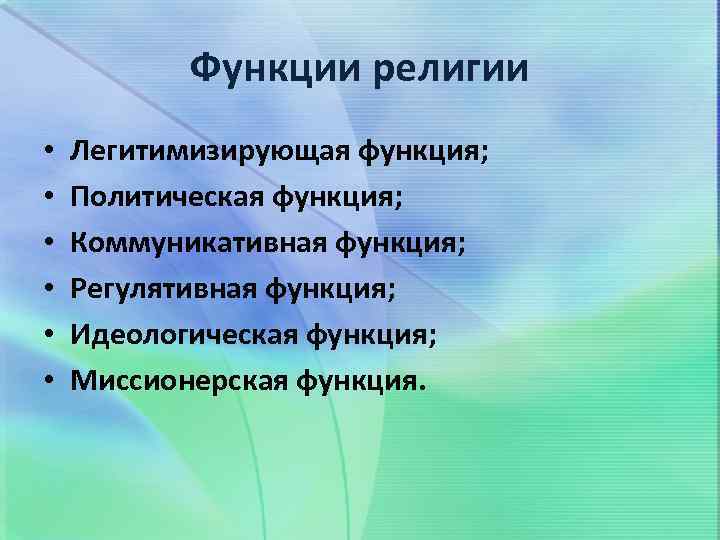 Функции религии

• Легитимизирующая функция;
• Политическая функция;
• Коммуникативная функция;
• Регулятивная функция;
• Идеологическая функция;
• Миссионерская функция.